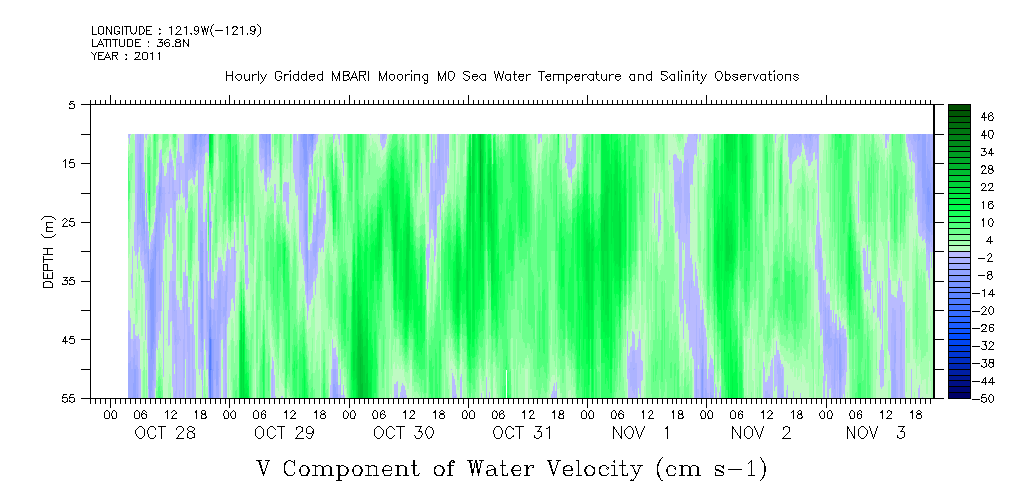 LONGITUDE : 121.9W(-121.9)
LATITUDE : 36.8N
YEAR : 2011

Hourly Gridded MBARI Mooring M0 Sea Water Temperature and Salinity Observations

DEPTH (m)

5
15
25
35
45
55

46
40
34
28
22
16
10
4
-2
-8
-14
-20
-26
-32
-38
-44
-50

00 06 12 18 00 06 12 18 00 06 12 18 00 06 12 18 00 06 12 18 00 06 12 18 00 06 12 18
OCT 28 OCT 29 OCT 30 OCT 31 NOV 1 NOV 2 NOV 3

V Component of Water Velocity (cm s-1)